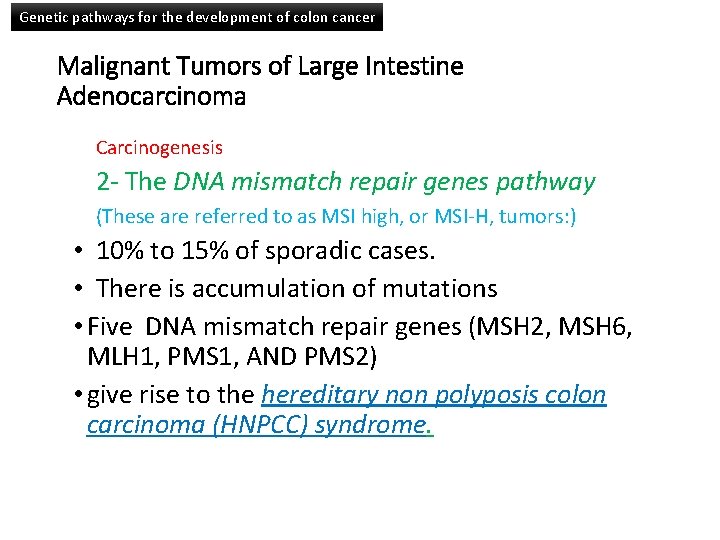 Genetic pathways for the development of colon cancer

Malignant Tumors of Large Intestine
Adenocarcinoma

Carcinogenesis

2- The DNA mismatch repair genes pathway

(These are referred to as MSI high, or MSI-H, tumors:)

• 10% to 15% of sporadic cases.
• There is accumulation of mutations
• Five DNA mismatch repair genes (MSH2, MSH6, MLH1, PMS1, AND PMS2)
• give rise to the hereditary non polyposis colon carcinoma (HNPCC) syndrome.